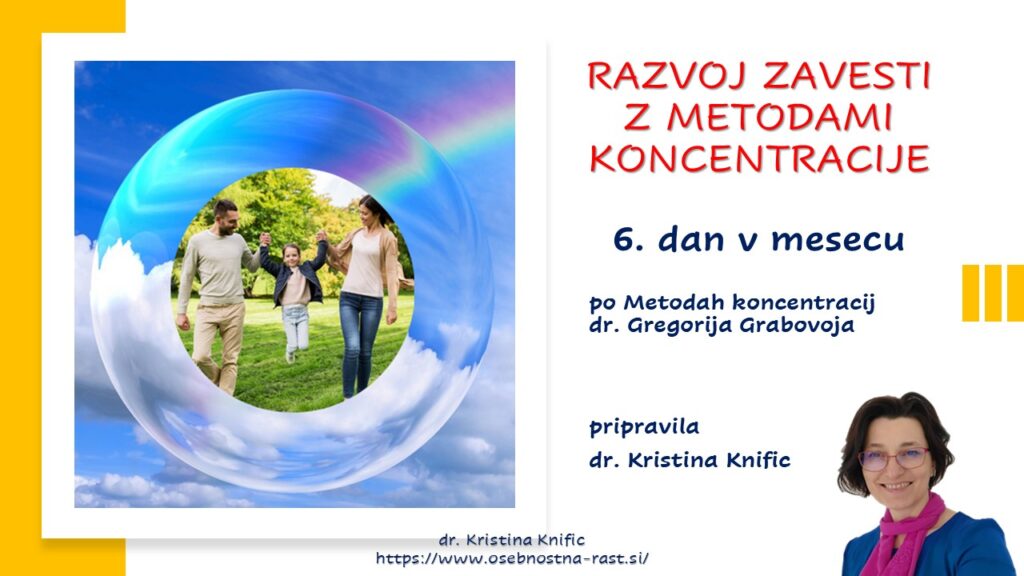 RAZVOJ ZAVESTI Z METODAMI KONCENTRACIJE

6. dan v mesecu

po Metodah koncentracij dr. Gregorija Grabovoja

pripravila
dr. Kristina Knific

dr. Kristina Knific
https://www.osebnostna-rast.si/